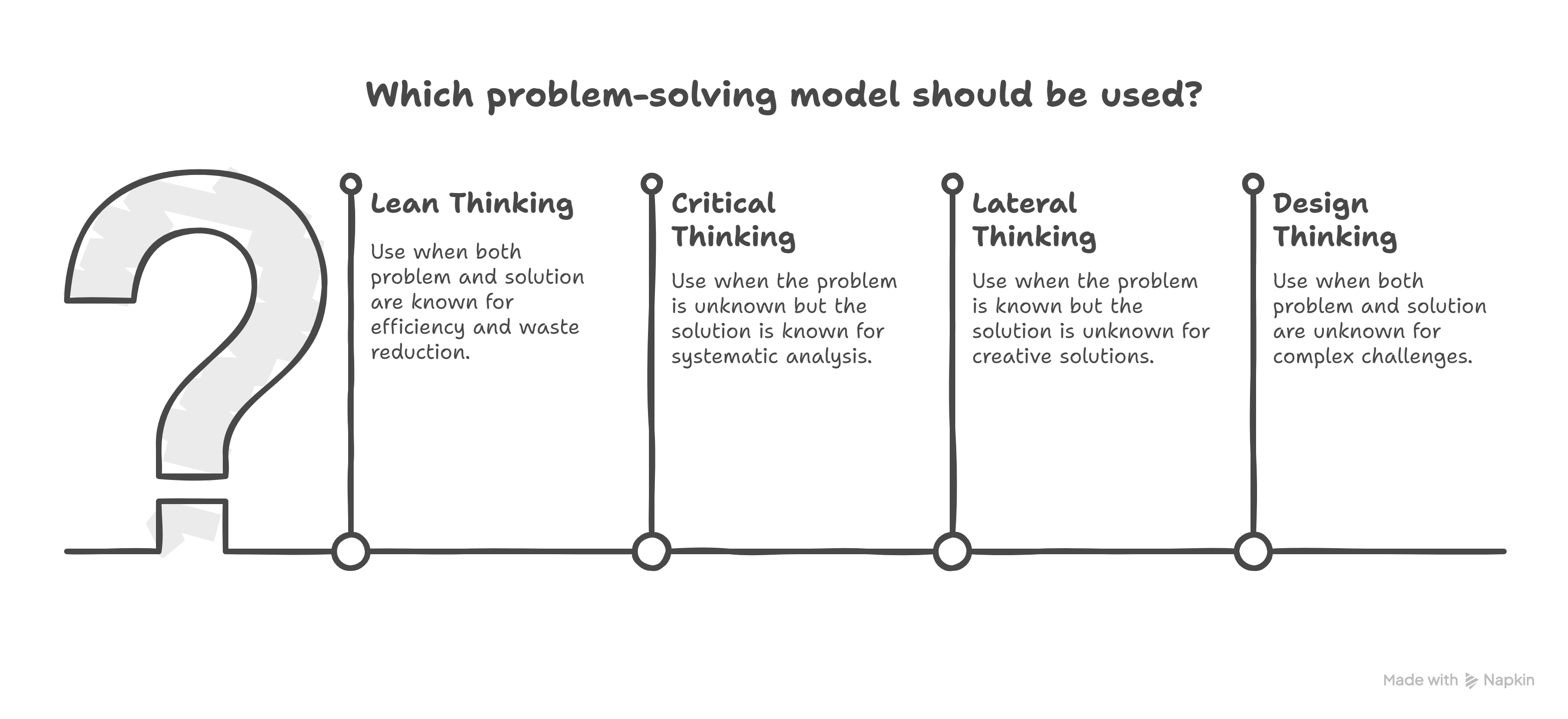 Which problem-solving model should be used?

Lean Thinking

Use when both problem and solution are known for efficiency and waste reduction.

Critical Thinking

Use when the problem is unknown but the solution is known for systematic analysis.

Lateral Thinking

Use when the problem is known but the solution is unknown for creative solutions.

Design Thinking

Use when both problem and solution are unknown for complex challenges.

Made with Napkin